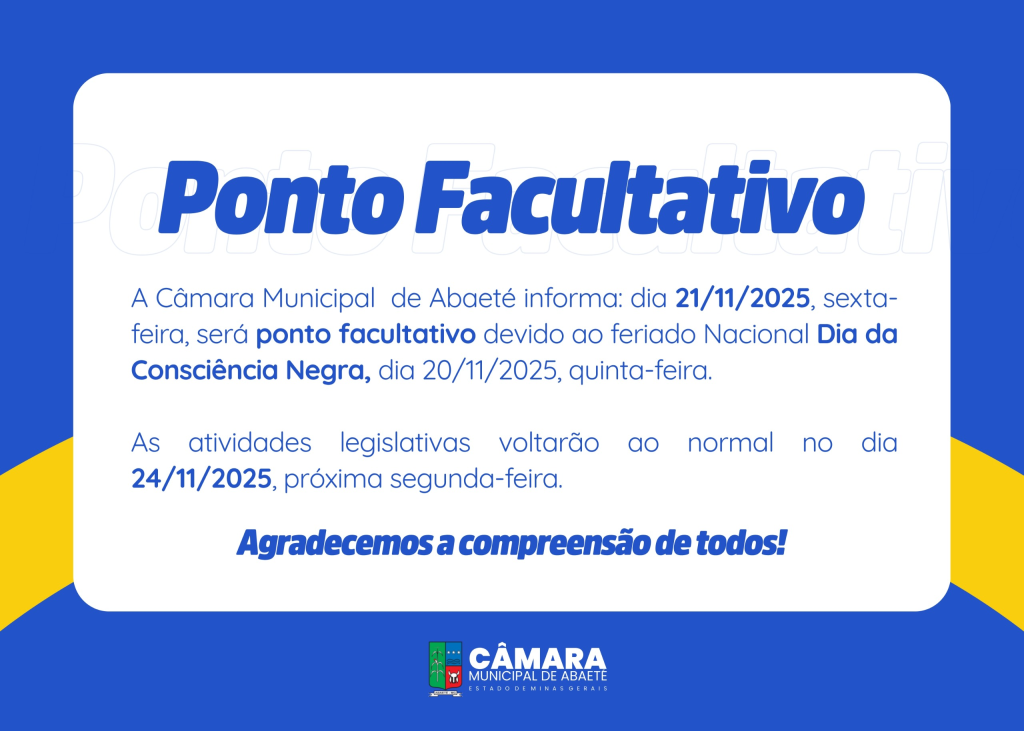 Ponto Facultativo

A Câmara Municipal de Abaeté informa: dia 21/11/2025, sexta-feira, será ponto facultativo devido ao feriado Nacional Dia da Consciência Negra, dia 20/11/2025, quinta-feira.

As atividades legislativas voltarão ao normal no dia 24/11/2025, próxima segunda-feira.

Agradecemos a compreensão de todos!

CÂMARA
MUNICIPAL DE ABAETÉ
ESTADO DE MINAS GERAIS